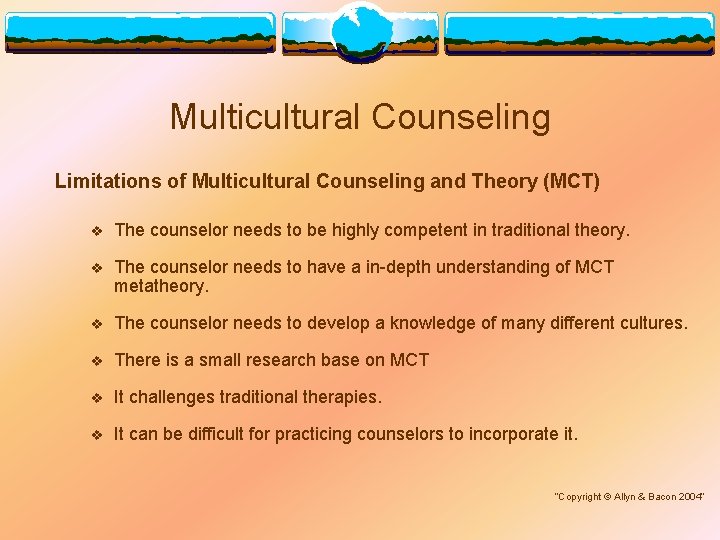 Multicultural Counseling

Limitations of Multicultural Counseling and Theory (MCT)

❖ The counselor needs to be highly competent in traditional theory.

❖ The counselor needs to have a in-depth understanding of MCT metatheory.

❖ The counselor needs to develop a knowledge of many different cultures.

❖ There is a small research base on MCT

❖ It challenges traditional therapies.

❖ It can be difficult for practicing counselors to incorporate it.

"Copyright © Allyn & Bacon 2004"